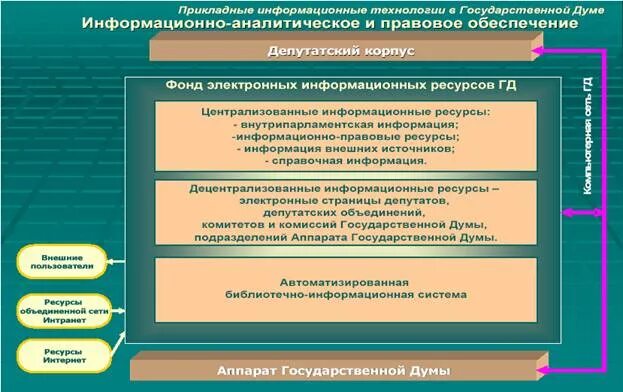 Прикладные информационные технологии в Государственной Думе
Информационно-аналитическое и правовое обеспечение

Депутатский корпус

Фонд электронных информационных ресурсов ГД

Централизованные информационные ресурсы:
- внутрипарламентская информация;
-информационно-правовые ресурсы;
- информация внешних источников;
- справочная информация.

Децентрализованные информационные ресурсы – электронные страницы депутатов, депутатских объединений, комитетов и комиссий Государственной Думы, подразделений Аппарата Государственной Думы.

Автоматизированная библиотечно-информационная система

Компьютерная сеть ГД

Внешние пользователи

Ресурсы объединенной сети Интранет

Ресурсы Интернет

Аппарат Государственной Думы